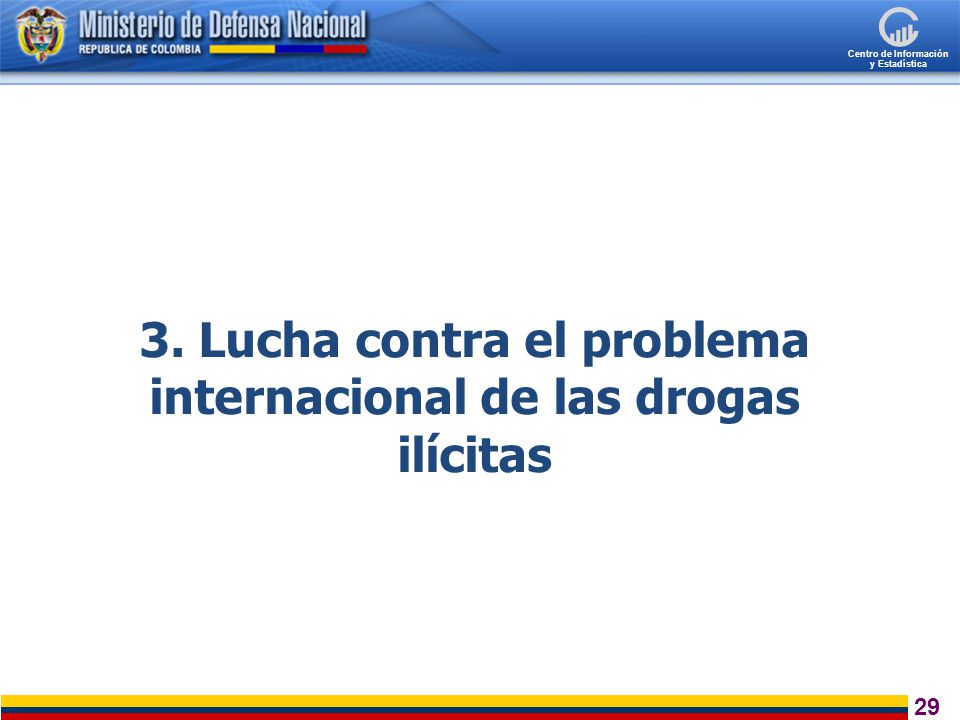 Ministerio de Defensa Nacional
REPUBLICA DE COLOMBIA

Centro de Información y Estadística

3. Lucha contra el problema internacional de las drogas ilícitas

29